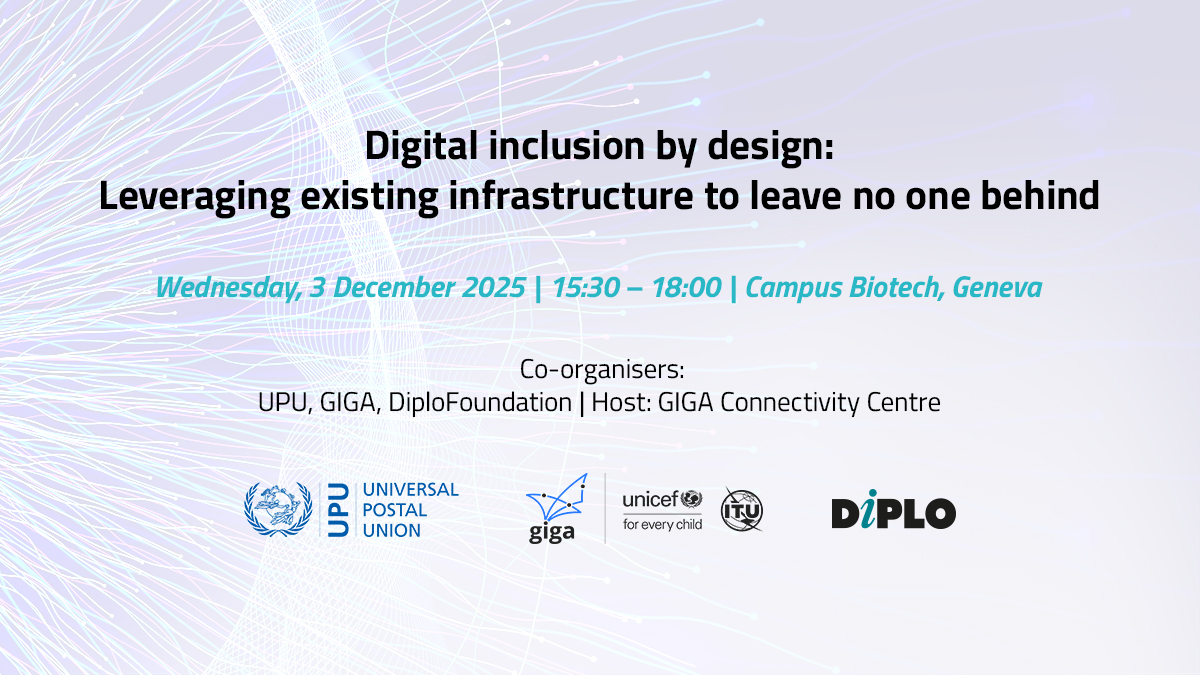 Digital inclusion by design:
Leveraging existing infrastructure to leave no one behind

Wednesday, 3 December 2025 | 15:30 – 18:00 | Campus Biotech, Geneva

Co-organisers:
UPU, GIGA, DiploFoundation | Host: GIGA Connectivity Centre

UPU UNIVERSAL POSTAL UNION

giga

unicef for every child

ITU

DiPLO